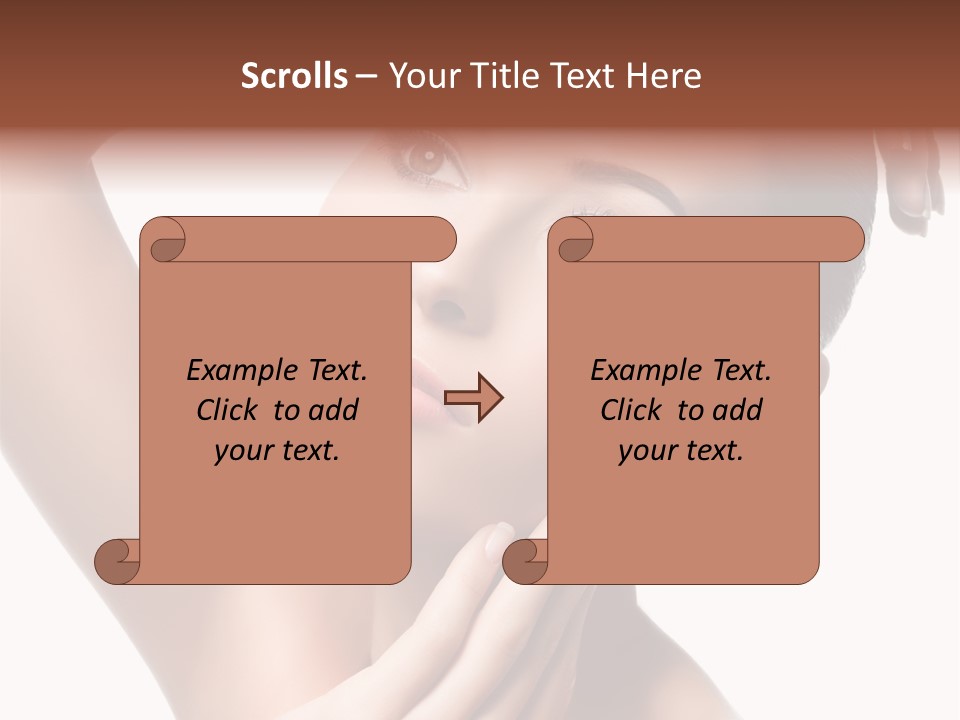 Scrolls – Your Title Text Here

Example Text. Click to add your text.

Example Text. Click to add your text.